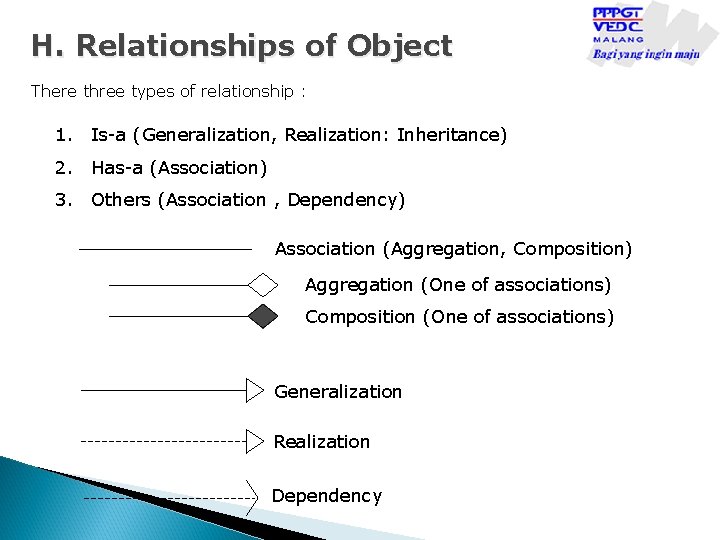 PPPGT VEDC MALANG
Bagi yang ingin maju

H. Relationships of Object

There three types of relationship :

1. Is-a (Generalization, Realization: Inheritance)
2. Has-a (Association)
3. Others (Association , Dependency)

Association (Aggregation, Composition)

Aggregation (One of associations)

Composition (One of associations)

Generalization

Realization

Dependency